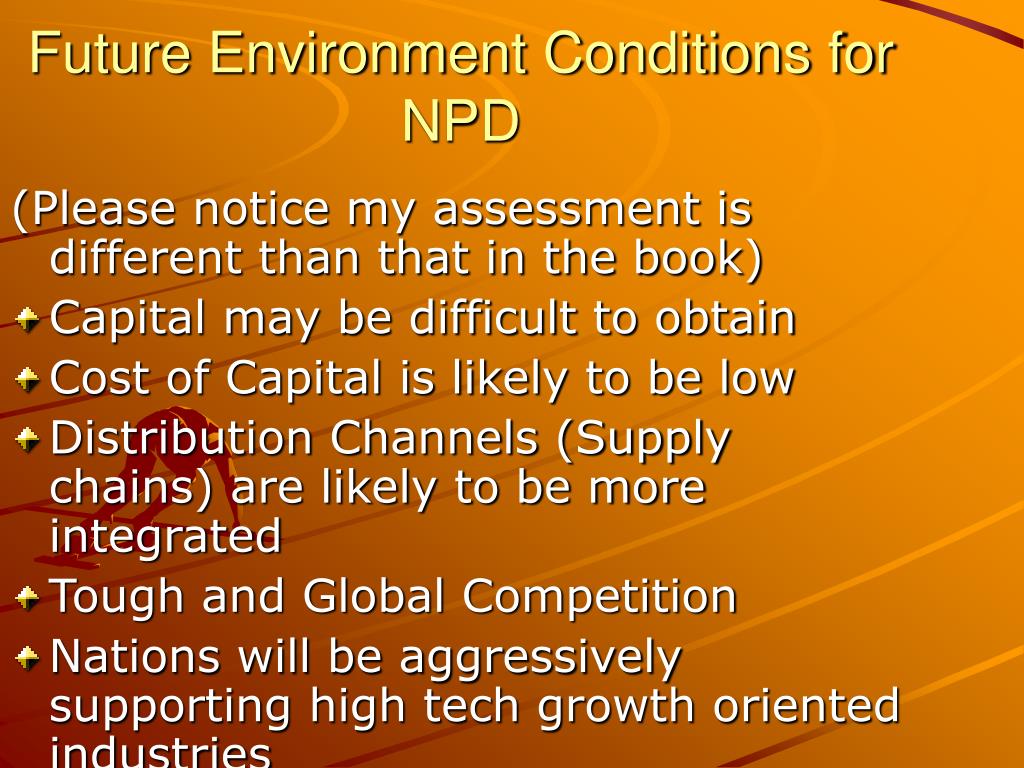 Future Environment Conditions for NPD

(Please notice my assessment is different than that in the book)

Capital may be difficult to obtain

Cost of Capital is likely to be low

Distribution Channels (Supply chains) are likely to be more integrated

Tough and Global Competition

Nations will be aggressively supporting high tech growth oriented industries